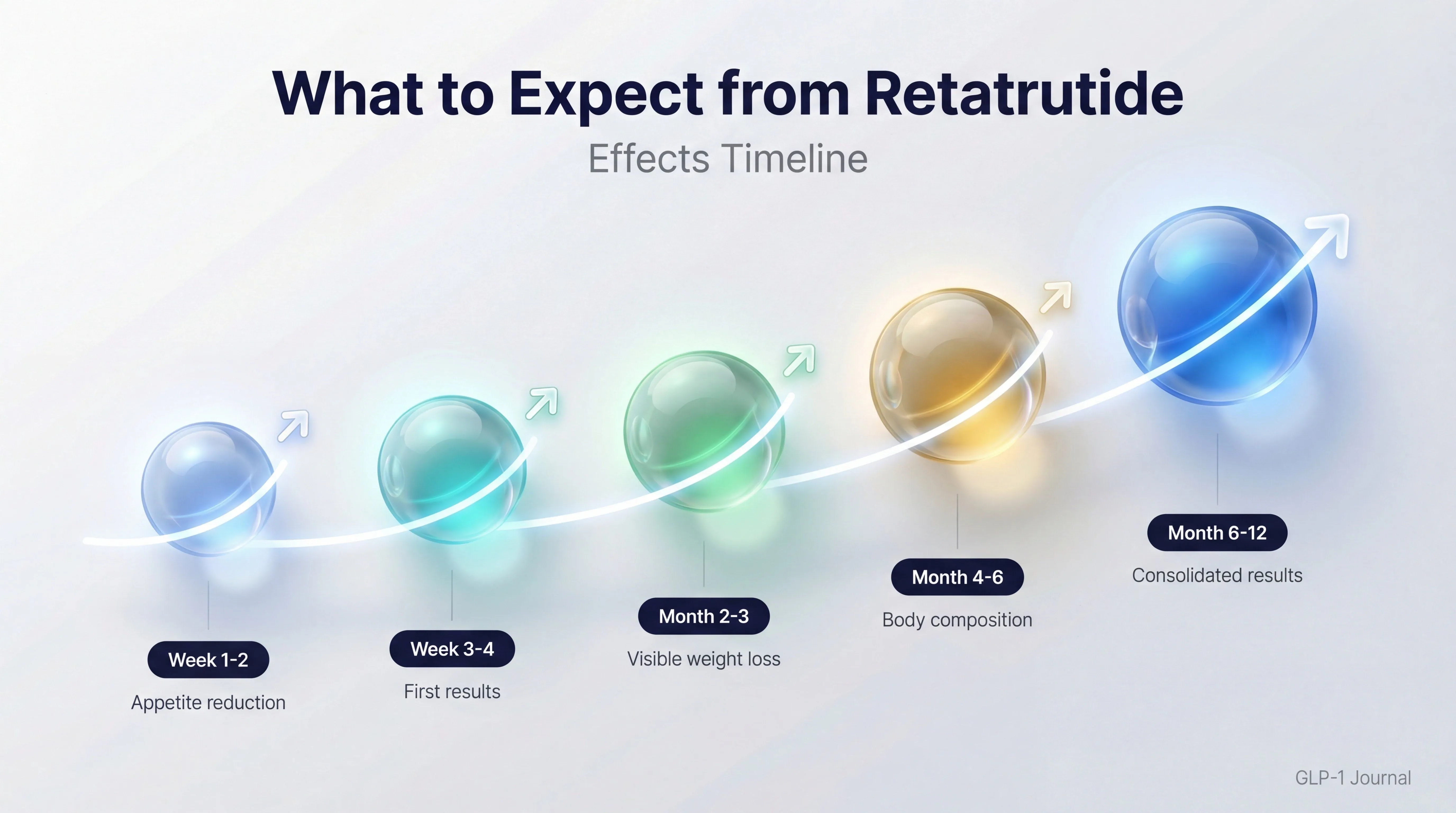 What to Expect from Retatrutide

Effects Timeline

Week 1-2
Appetite reduction

Week 3-4
First results

Month 2-3
Visible weight loss

Month 4-6
Body composition

Month 6-12
Consolidated results

GLP-1 Journal